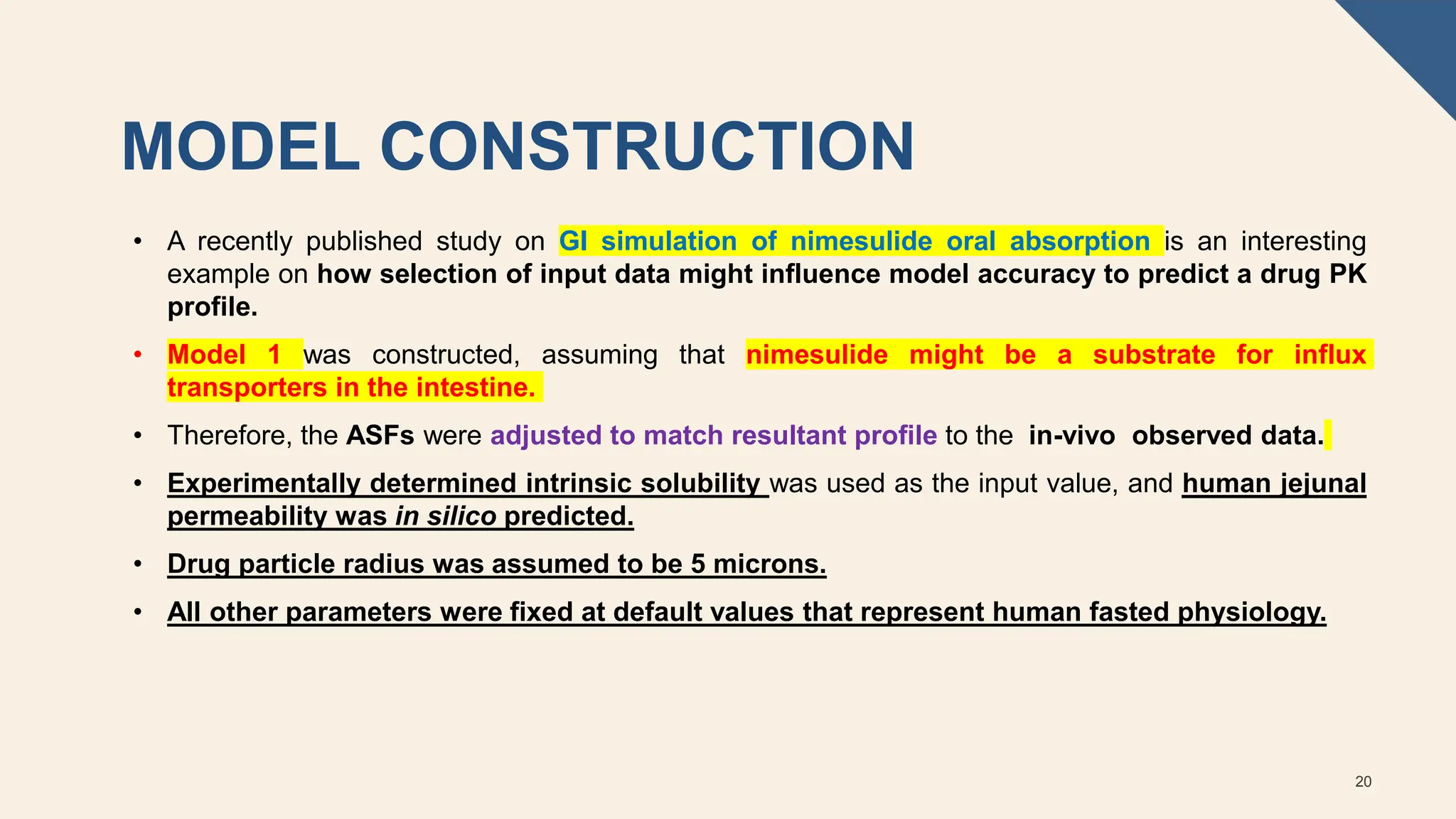 MODEL CONSTRUCTION

• A recently published study on GI simulation of nimesulide oral absorption is an interesting example on how selection of input data might influence model accuracy to predict a drug PK profile.

• Model 1 was constructed, assuming that nimesulide might be a substrate for influx transporters in the intestine.

• Therefore, the ASFs were adjusted to match resultant profile to the in-vivo observed data.

• Experimentally determined intrinsic solubility was used as the input value, and human jejunal permeability was in silico predicted.

• Drug particle radius was assumed to be 5 microns.

• All other parameters were fixed at default values that represent human fasted physiology.

20